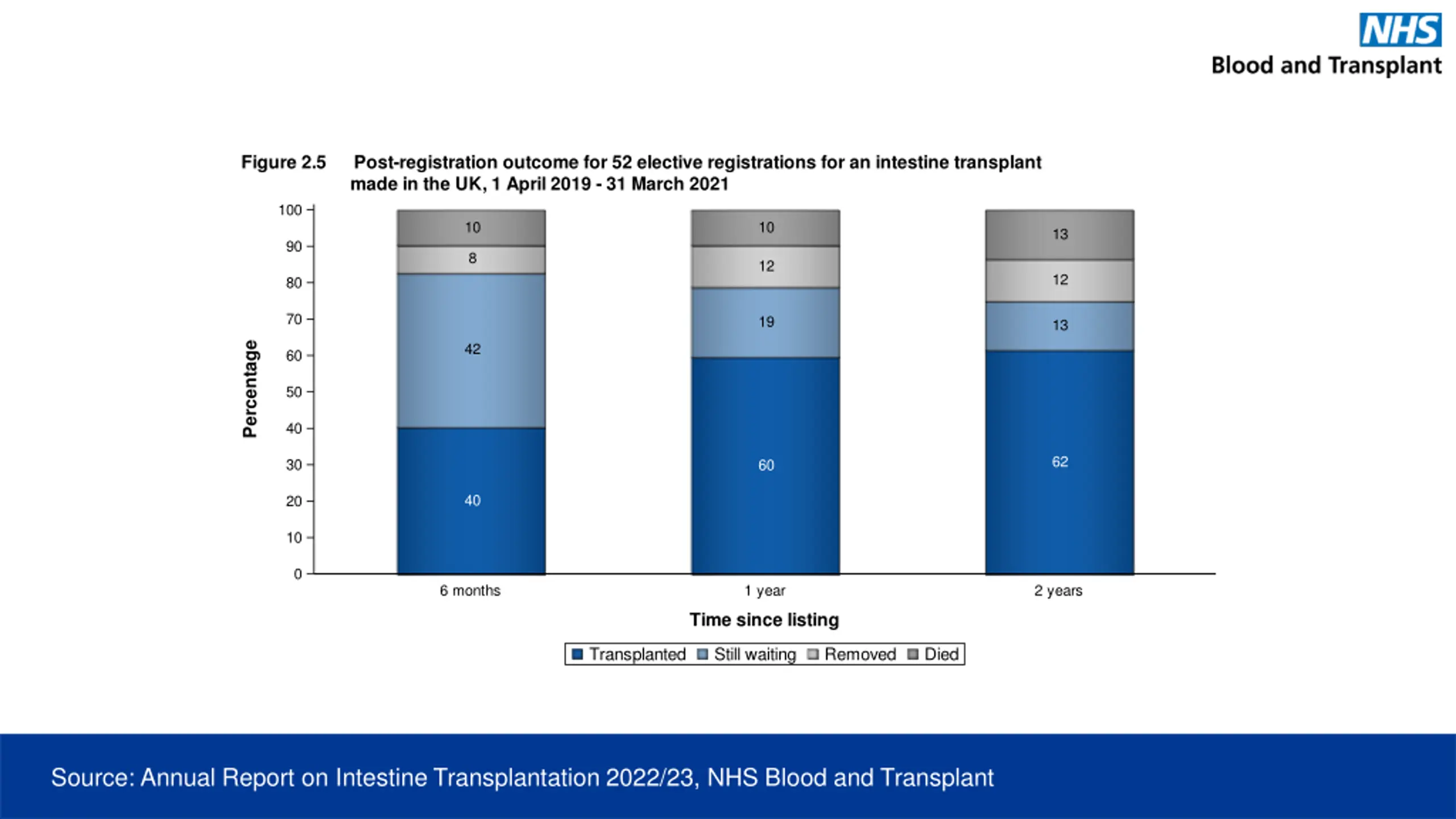 NHS
Blood and Transplant

Figure 2.5 Post-registration outcome for 52 elective registrations for an intestine transplant made in the UK, 1 April 2019 - 31 March 2021

Percentage

100
90
80
70
60
50
40
30
20
10
0

10
8
42
40

10
12
19
60

13
12
13
62

6 months
1 year
2 years

Time since listing

Transplanted Still waiting Removed Died

Source: Annual Report on Intestine Transplantation 2022/23, NHS Blood and Transplant